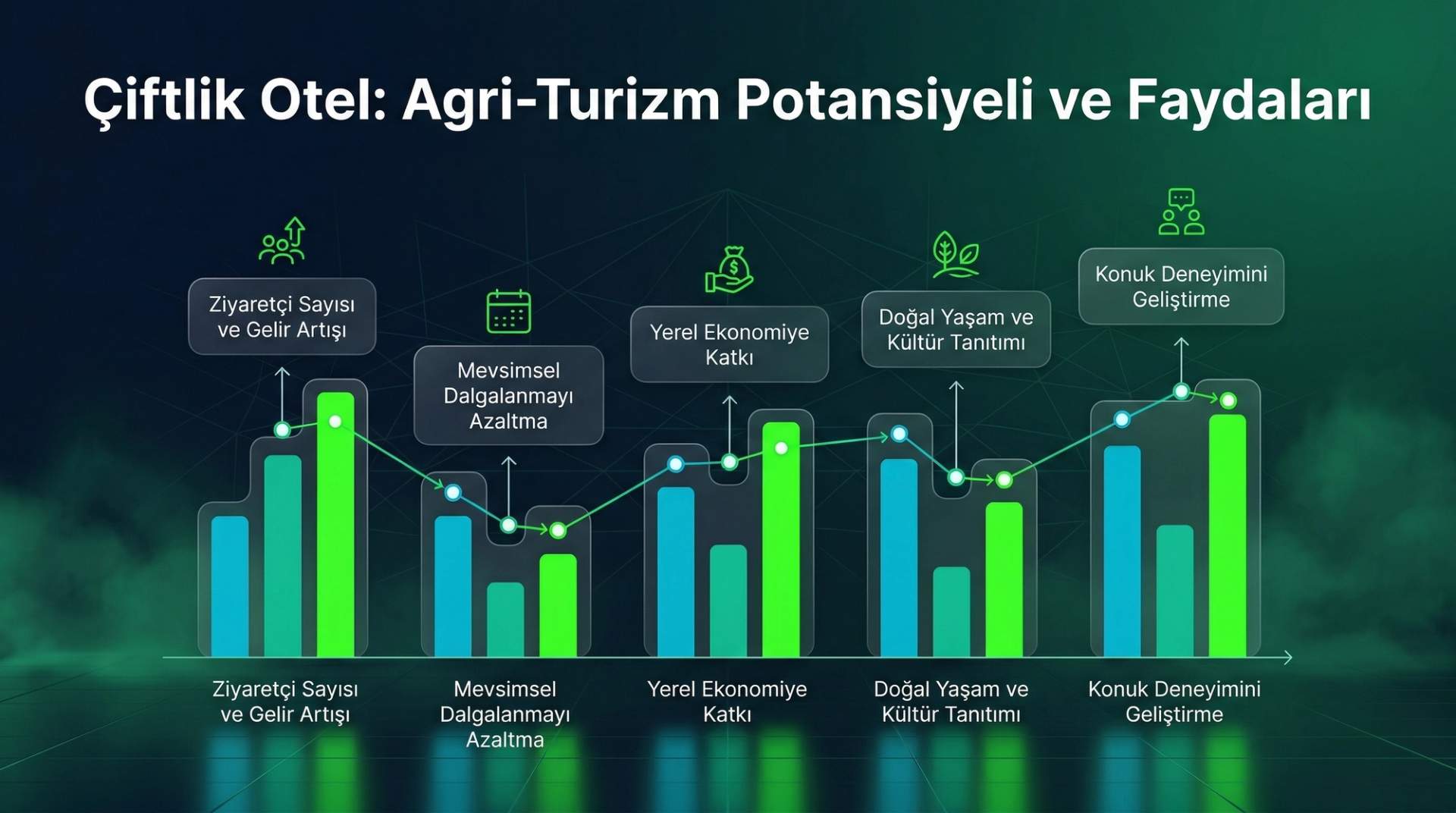 Çiftlik Otel: Agri-Turizm Potansiyeli ve Faydaları

Ziyaretçi Sayısı ve Gelir Artışı

Mevsimsel Dalgalanmayı Azaltma

Yerel Ekonomiye Katkı

Doğal Yaşam ve Kültür Tanıtımı

Konuk Deneyimini Geliştirme

Ziyaretçi Sayısı ve Gelir Artışı

Mevsimsel Dalgalanmayı Azaltma

Yerel Ekonomiye Katkı

Doğal Yaşam ve Kültür Tanıtımı

Konuk Deneyimini Geliştirme